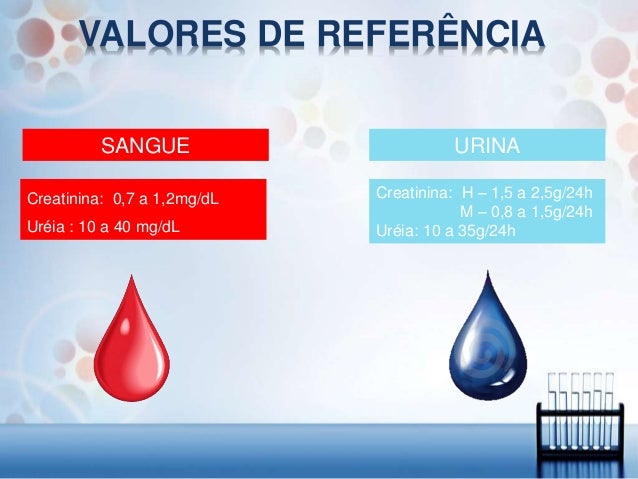 VALORES DE REFERÊNCIA

SANGUE

Creatinina: 0,7 a 1,2mg/dL
Uréia : 10 a 40 mg/dL

URINA

Creatinina: H – 1,5 a 2,5g/24h
M – 0,8 a 1,5g/24h
Uréia: 10 a 35g/24h